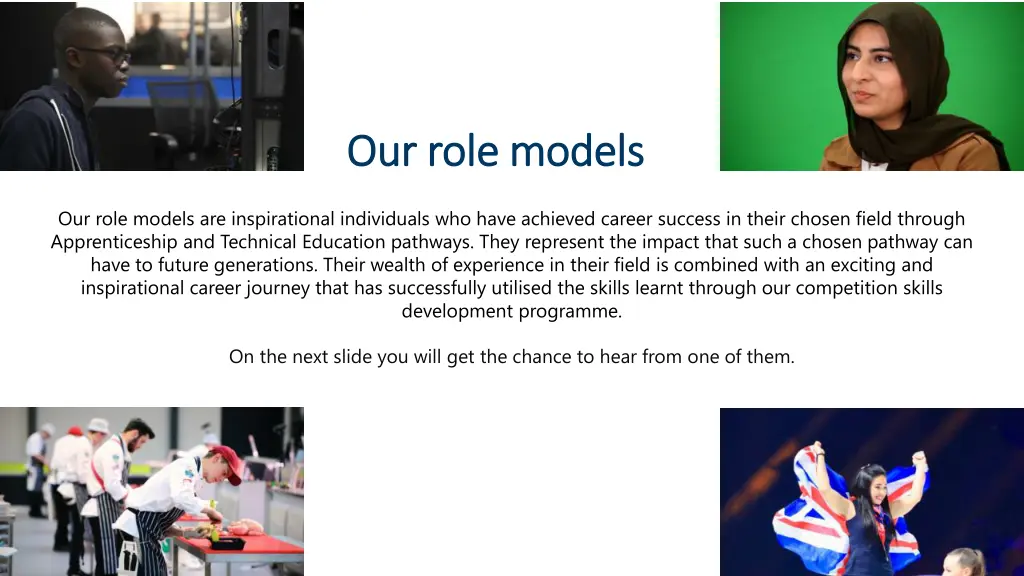 Our role models

Our role models are inspirational individuals who have achieved career success in their chosen field through Apprenticeship and Technical Education pathways. They represent the impact that such a chosen pathway can have to future generations. Their wealth of experience in their field is combined with an exciting and inspirational career journey that has successfully utilised the skills learnt through our competition skills development programme.

On the next slide you will get the chance to hear from one of them.